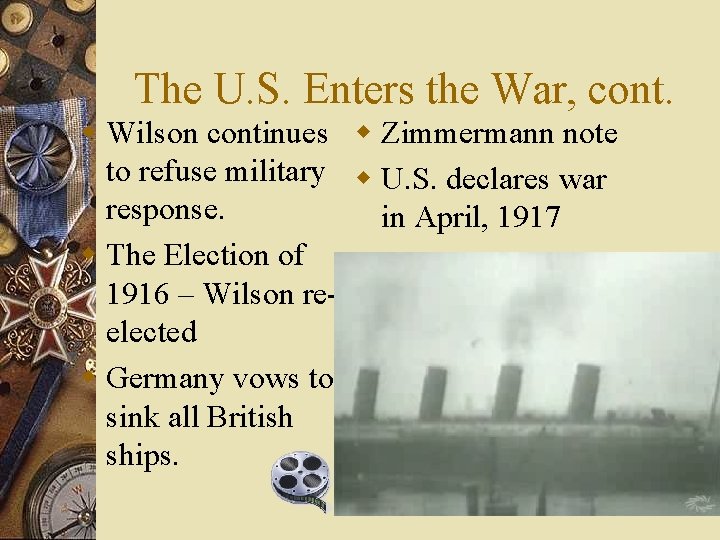 The U.S. Enters the War, cont.

Wilson continues to refuse military response.

The Election of 1916 – Wilson re-elected

Germany vows to sink all British ships.

Zimmermann note

U.S. declares war in April, 1917